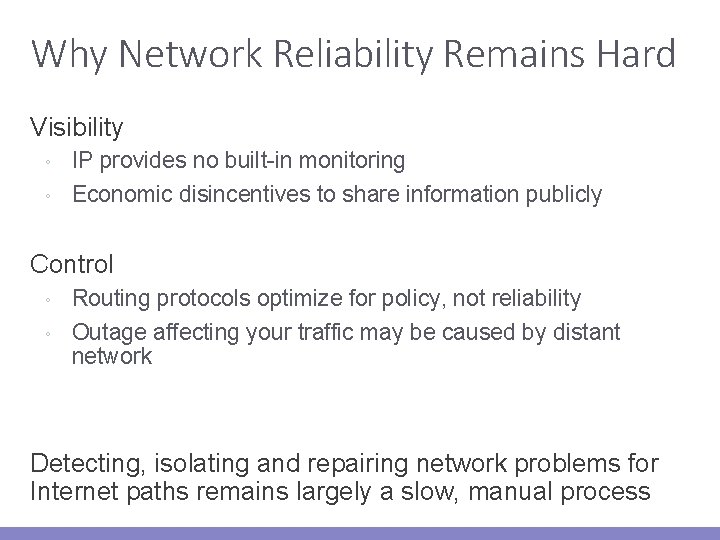 Why Network Reliability Remains Hard

Visibility
◦ IP provides no built-in monitoring
◦ Economic disincentives to share information publicly

Control
◦ Routing protocols optimize for policy, not reliability
◦ Outage affecting your traffic may be caused by distant network

Detecting, isolating and repairing network problems for Internet paths remains largely a slow, manual process